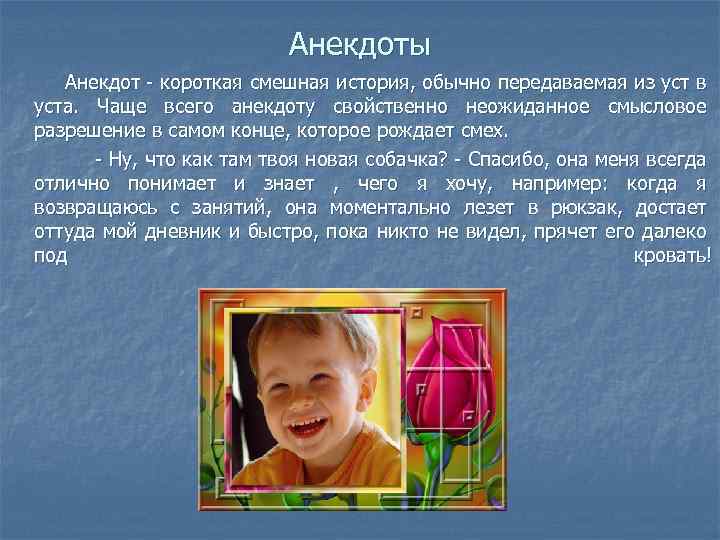 Анекдоты

Анекдот - короткая смешная история, обычно передаваемая из уст в уста. Чаще всего анекдоту свойственно неожиданное смысловое разрешение в самом конце, которое рождает смех.

- Ну, что как там твоя новая собачка? - Спасибо, она меня всегда отлично понимает и знает , чего я хочу, например: когда я возвращаюсь с занятий, она моментально лезет в рюкзак, достает оттуда мой дневник и быстро, пока никто не видел, прячет его далеко под кровать!